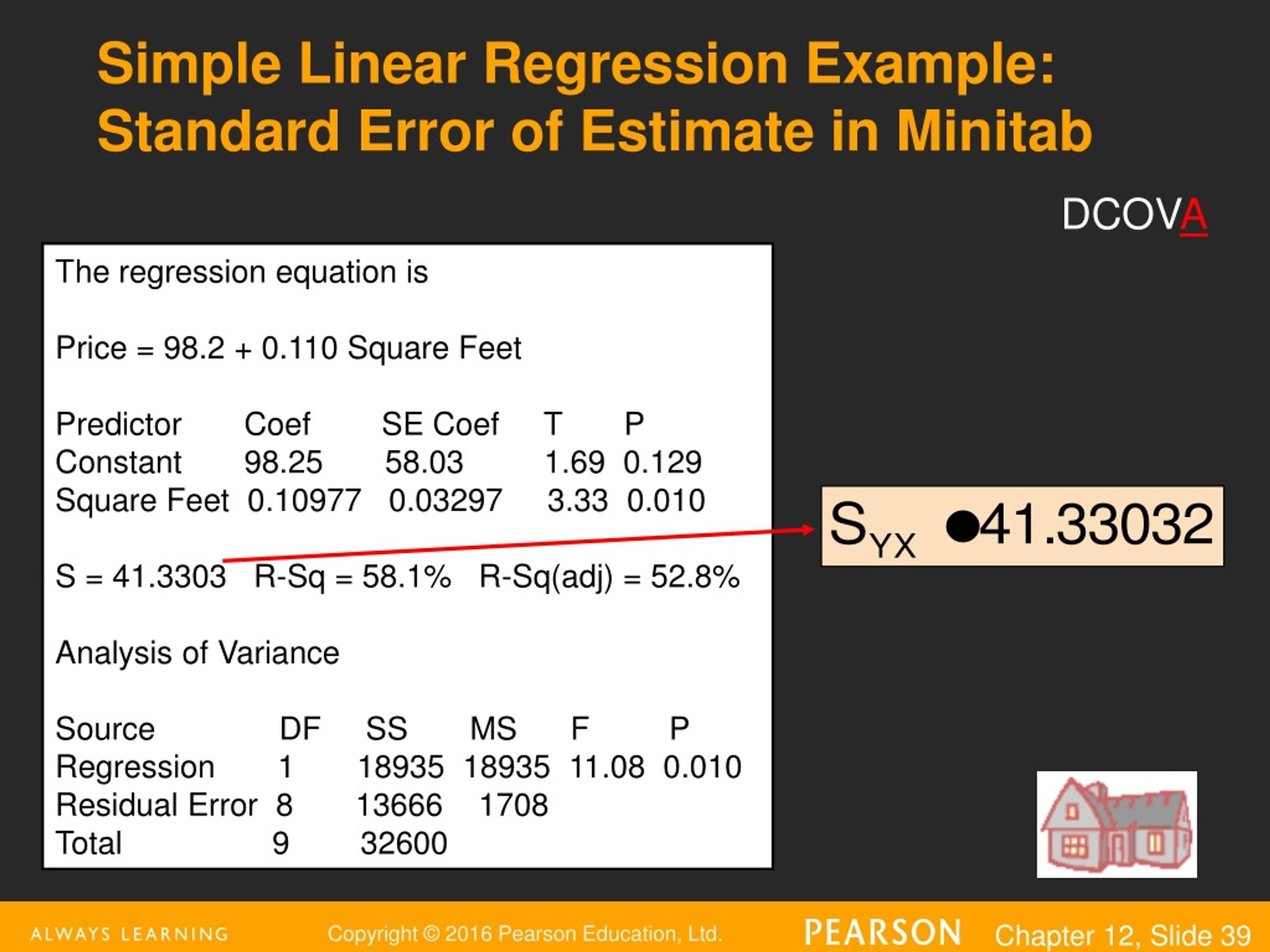 Simple Linear Regression Example: Standard Error of Estimate in Minitab

DCOVA

The regression equation is

Price = 98.2 + 0.110 Square Feet

| Predictor | Coef | SE Coef | T | P |
|---|---|---|---|---|
| Constant | 98.25 | 58.03 | 1.69 | 0.129 |
| Square Feet | 0.10977 | 0.03297 | 3.33 | 0.010 |

S = 41.3303   R-Sq = 58.1%   R-Sq(adj) = 52.8%

Analysis of Variance

| Source | DF | SS | MS | F | P |
|---|---|---|---|---|---|
| Regression | 1 | 18935 | 18935 | 11.08 | 0.010 |
| Residual Error | 8 | 13666 | 1708 | | |
| Total | 9 | 32600 | | | |

$S_{YX}$ ●41.33032

ALWAYS LEARNING   Copyright © 2016 Pearson Education, Ltd.   PEARSON   Chapter 12, Slide 39